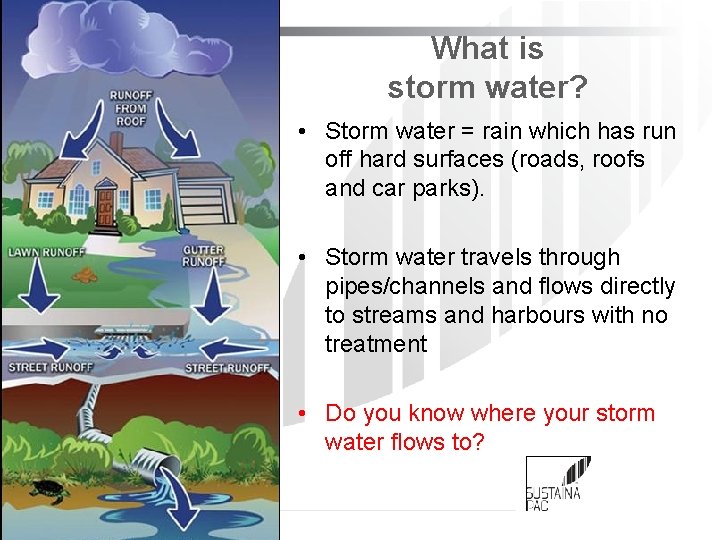 RUNOFF FROM ROOF

LAWN RUNOFF

GUTTER RUNOFF

STREET RUNOFF

STREET RUNOFF

What is storm water?

• Storm water = rain which has run off hard surfaces (roads, roofs and car parks).

• Storm water travels through pipes/channels and flows directly to streams and harbours with no treatment

• Do you know where your storm water flows to?

SUSTAINA PAC